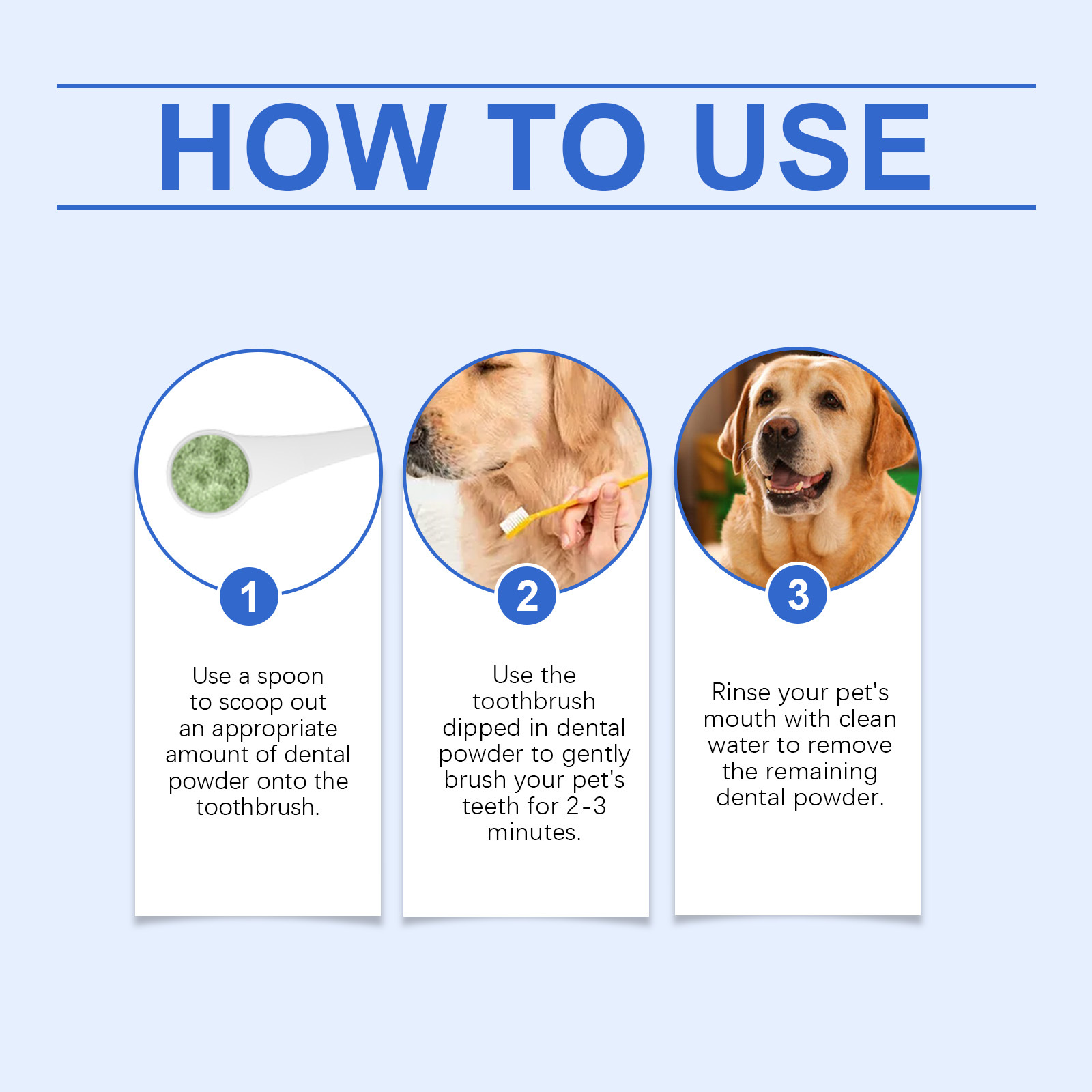 HOW TO USE

1

Use a spoon to scoop out an appropriate amount of dental powder onto the toothbrush.

2

Use the toothbrush dipped in dental powder to gently brush your pet's teeth for 2-3 minutes.

3

Rinse your pet's mouth with clean water to remove the remaining dental powder.